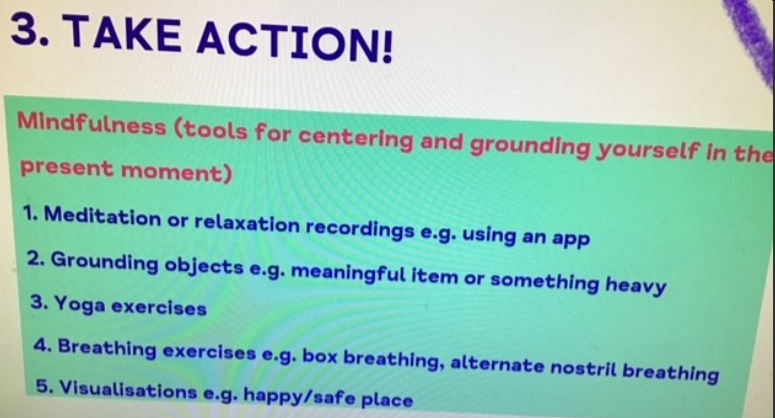 3. TAKE ACTION!

Mindfulness (tools for centering and grounding yourself in the present moment)

1. Meditation or relaxation recordings e.g. using an app
2. Grounding objects e.g. meaningful item or something heavy
3. Yoga exercises
4. Breathing exercises e.g. box breathing, alternate nostril breathing
5. Visualisations e.g. happy/safe place